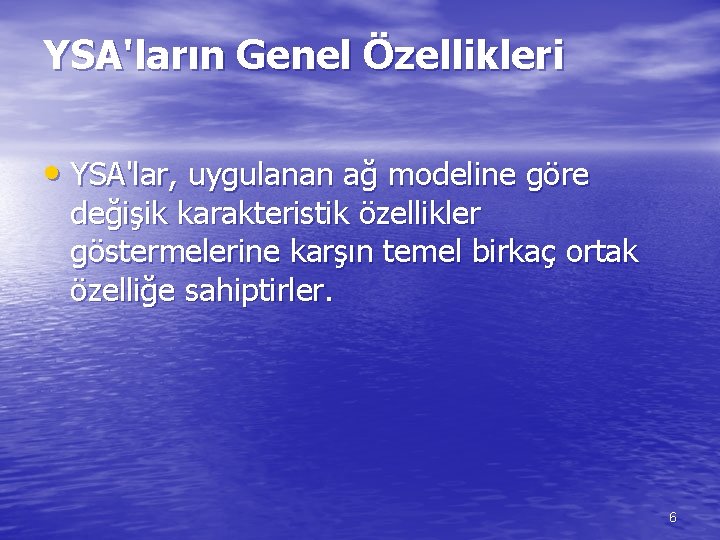 YSA'ların Genel Özellikleri

• YSA'lar, uygulanan ağ modeline göre değişik karakteristik özellikler göstermelerine karşın temel birkaç ortak özelliğe sahiptirler.

6